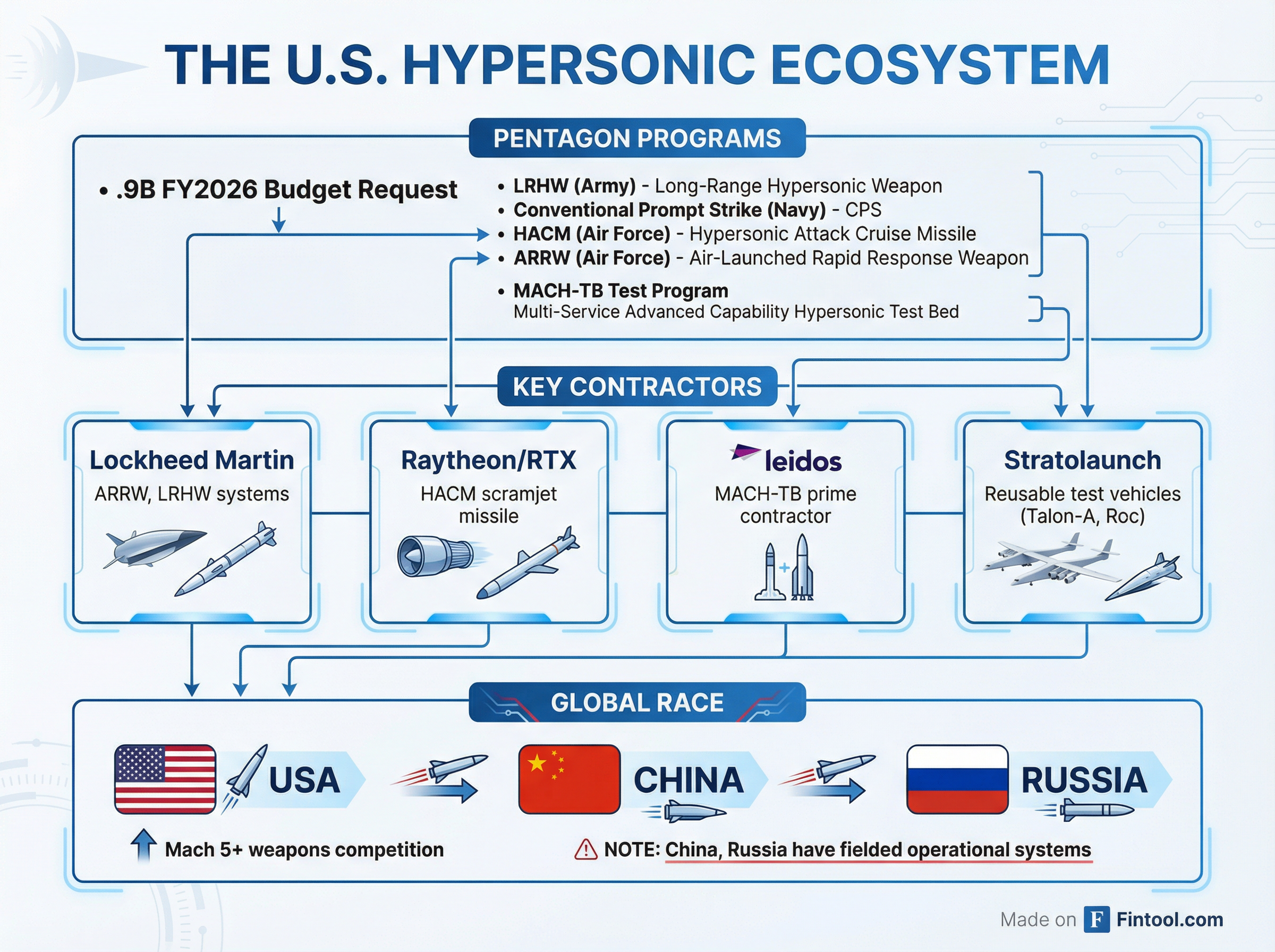 THE U.S. HYPERSONIC ECOSYSTEM

PENTAGON PROGRAMS

• .9B FY2026 Budget Request

• LRHW (Army) - Long-Range Hypersonic Weapon
• Conventional Prompt Strike (Navy) - CPS
• HACM (Air Force) - Hypersonic Attack Cruise Missile
• ARRW (Air Force) - Air-Launched Rapid Response Weapon

• MACH-TB Test Program
Multi-Service Advanced Capability Hypersonic Test Bed

KEY CONTRACTORS

Lockheed Martin
ARRW, LRHW systems

Raytheon/RTX
HACM scramjet missile

leidos
MACH-TB prime contractor

Stratolaunch
Reusable test vehicles (Talon-A, Roc)

GLOBAL RACE

USA

CHINA

RUSSIA

Mach 5+ weapons competition

NOTE: China, Russia have fielded operational systems

Made on F Fintool.com